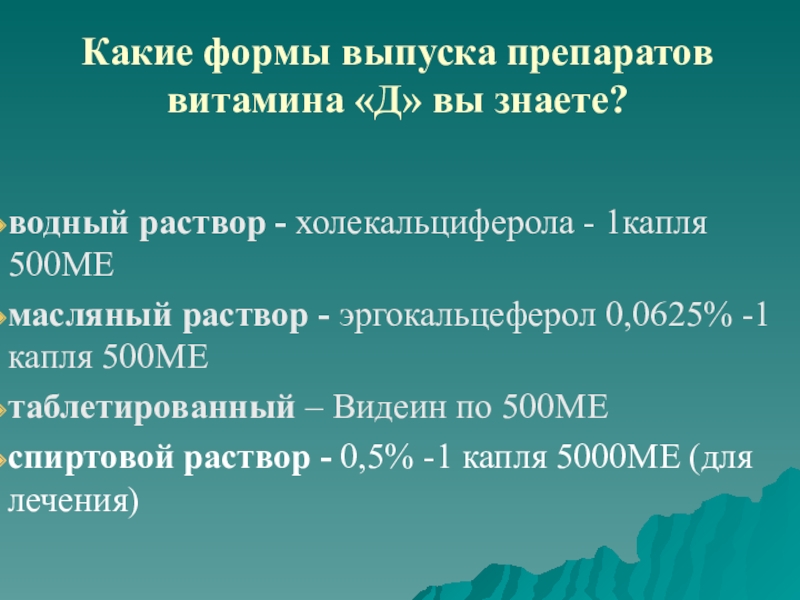 Какие формы выпуска препаратов витамина «Д» вы знаете?

водный раствор - холекальциферола - 1капля 500МЕ

масляный раствор - эргокальцеферол 0,0625% -1 капля 500МЕ

таблетированный – Видеин по 500МЕ

спиртовой раствор - 0,5% -1 капля 5000МЕ (для лечения)